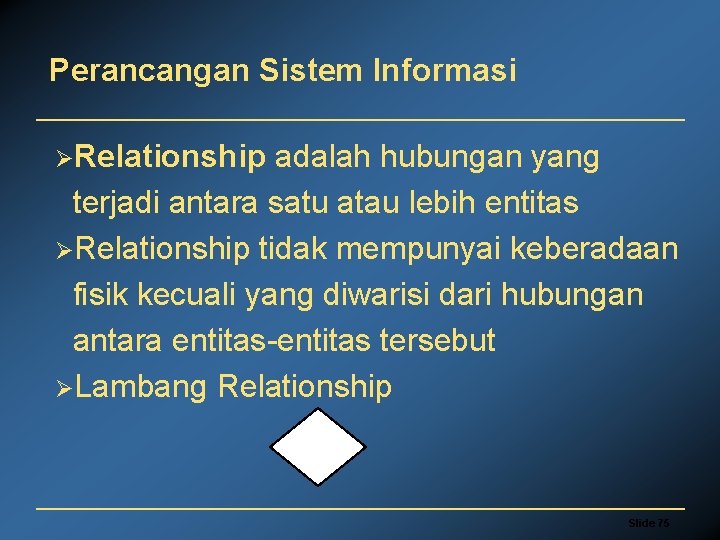 Perancangan Sistem Informasi

➢Relationship adalah hubungan yang terjadi antara satu atau lebih entitas

➢Relationship tidak mempunyai keberadaan fisik kecuali yang diwarisi dari hubungan antara entitas-entitas tersebut

➢Lambang Relationship

Slide 75